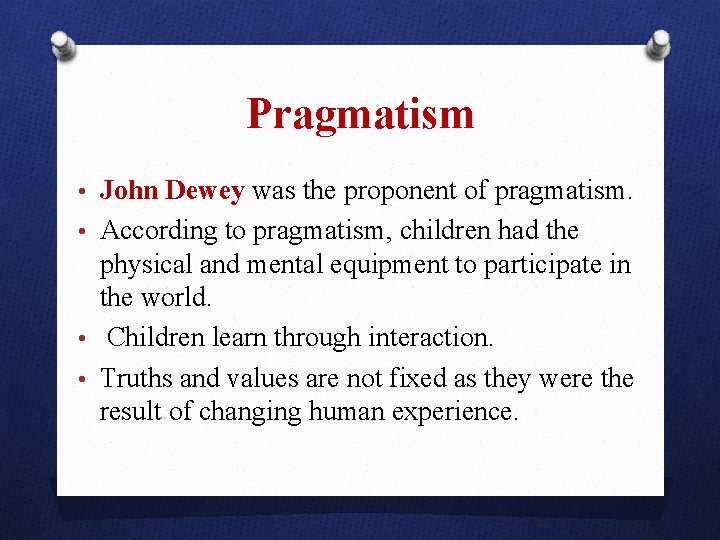 Pragmatism

• John Dewey was the proponent of pragmatism.
• According to pragmatism, children had the physical and mental equipment to participate in the world.
• Children learn through interaction.
• Truths and values are not fixed as they were the result of changing human experience.